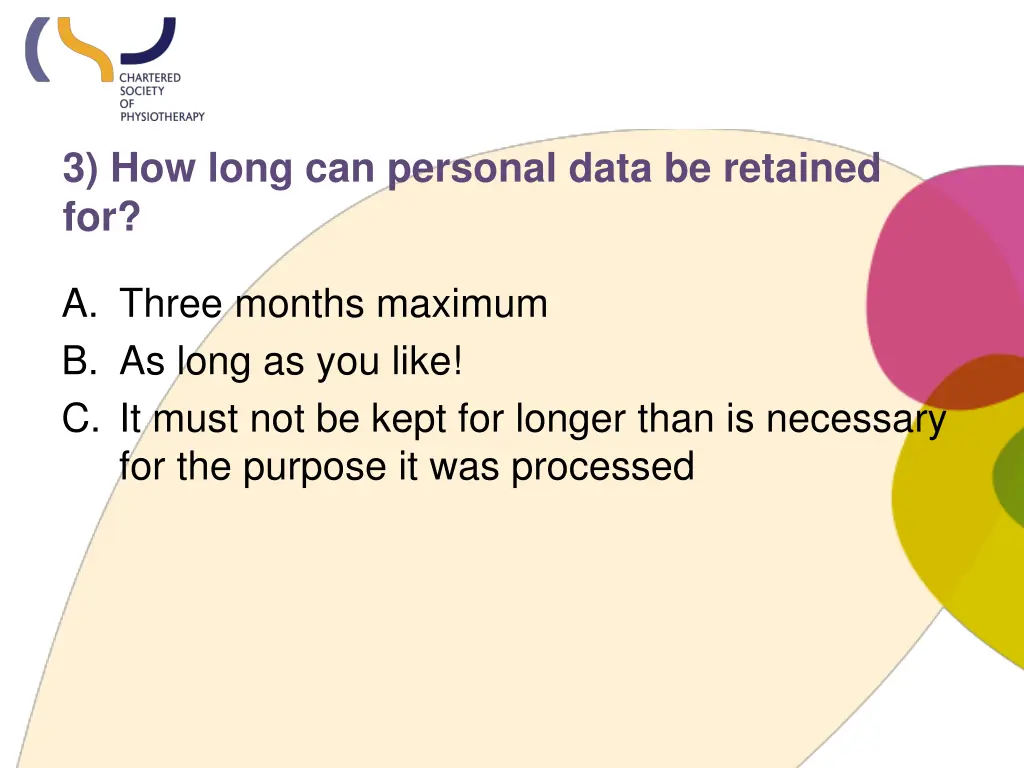 CHARTERED
SOCIETY
OF
PHYSIOTHERAPY

3) How long can personal data be retained for?

A. Three months maximum
B. As long as you like!
C. It must not be kept for longer than is necessary for the purpose it was processed